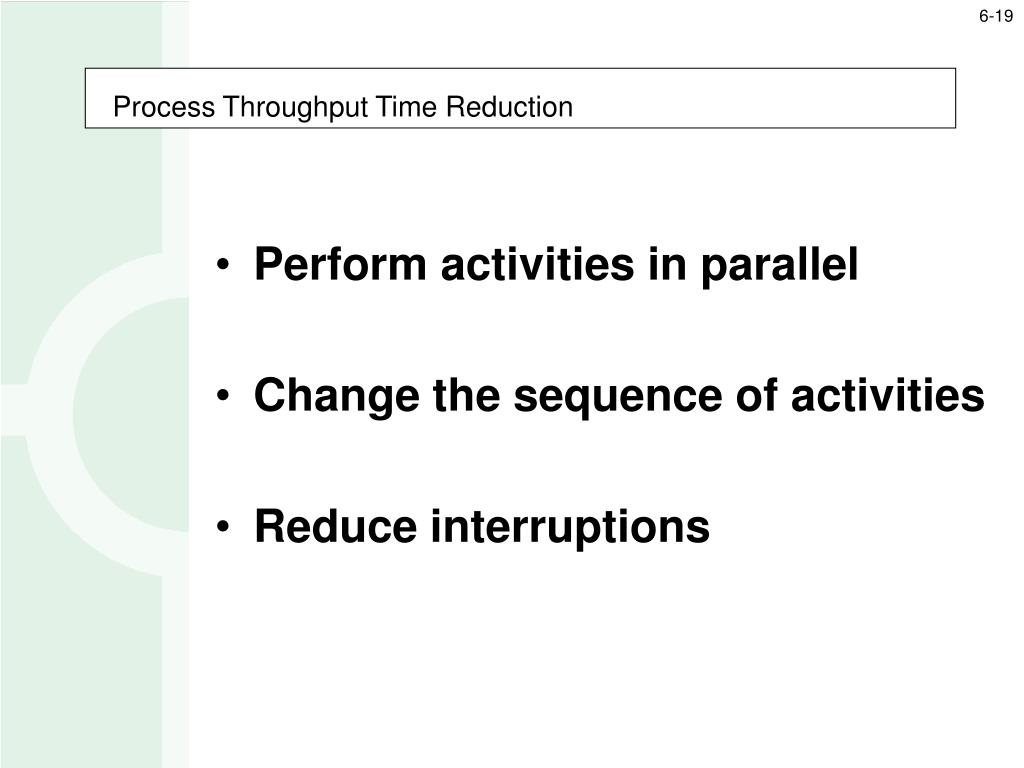 6-19

Process Throughput Time Reduction

• Perform activities in parallel

• Change the sequence of activities

• Reduce interruptions